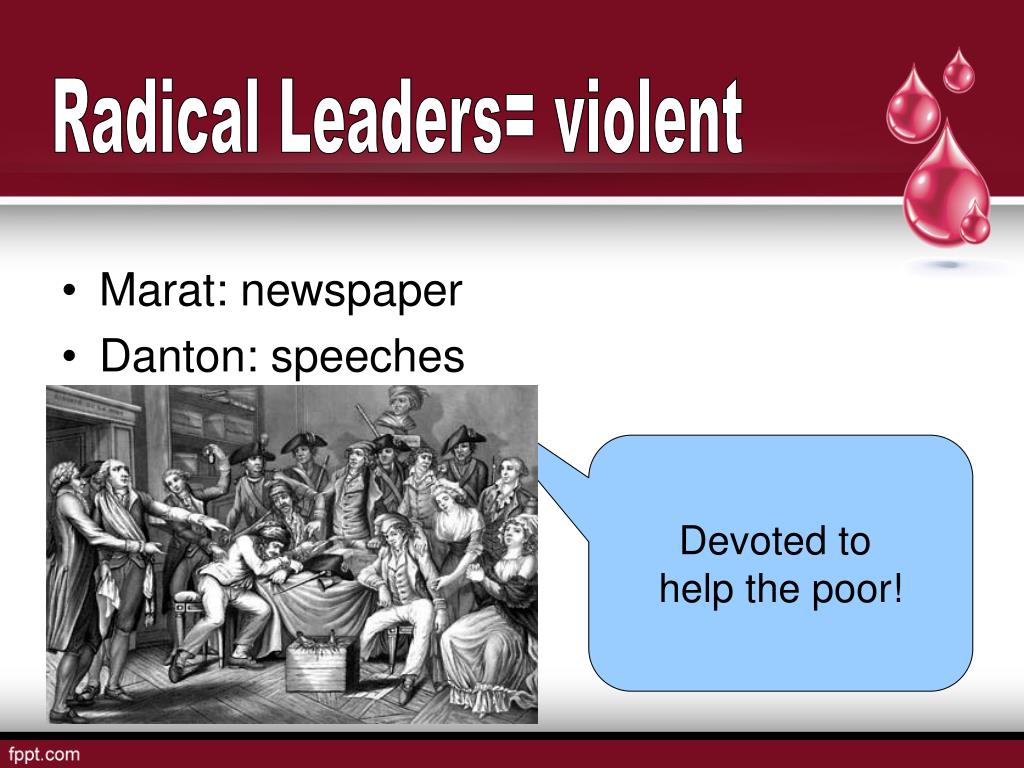 Radical Leaders= violent

• Marat: newspaper
• Danton: speeches

Devoted to help the poor!

fppt.com